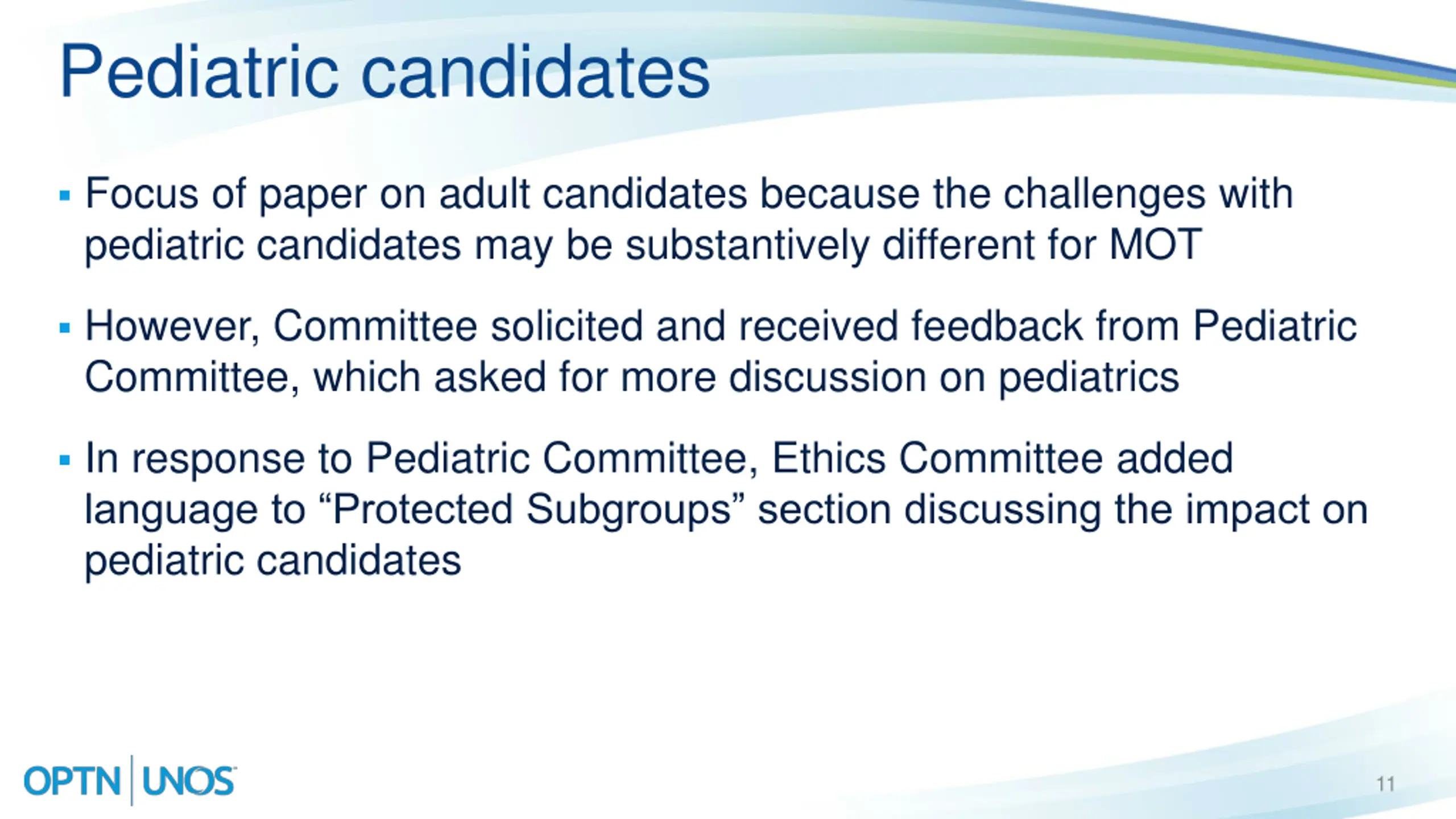 Pediatric candidates

▪ Focus of paper on adult candidates because the challenges with pediatric candidates may be substantively different for MOT

▪ However, Committee solicited and received feedback from Pediatric Committee, which asked for more discussion on pediatrics

▪ In response to Pediatric Committee, Ethics Committee added language to “Protected Subgroups” section discussing the impact on pediatric candidates

OPTN | UNOS

11